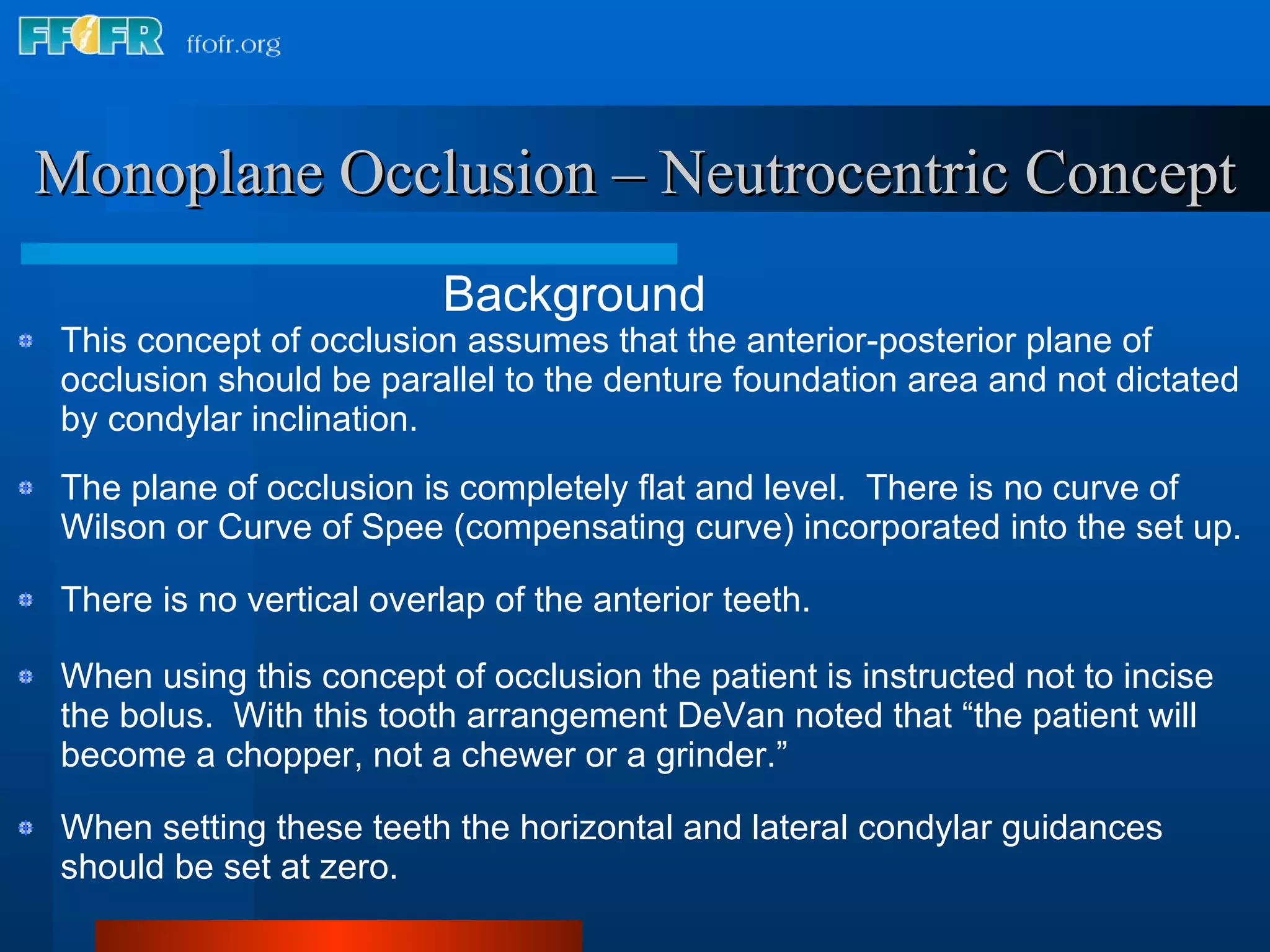 FFOFR ffofr.org

Monoplane Occlusion – Neutrocentric Concept

Background

This concept of occlusion assumes that the anterior-posterior plane of occlusion should be parallel to the denture foundation area and not dictated by condylar inclination.

The plane of occlusion is completely flat and level. There is no curve of Wilson or Curve of Spee (compensating curve) incorporated into the set up.

There is no vertical overlap of the anterior teeth.

When using this concept of occlusion the patient is instructed not to incise the bolus. With this tooth arrangement DeVan noted that “the patient will become a chopper, not a chewer or a grinder.”

When setting these teeth the horizontal and lateral condylar guidances should be set at zero.